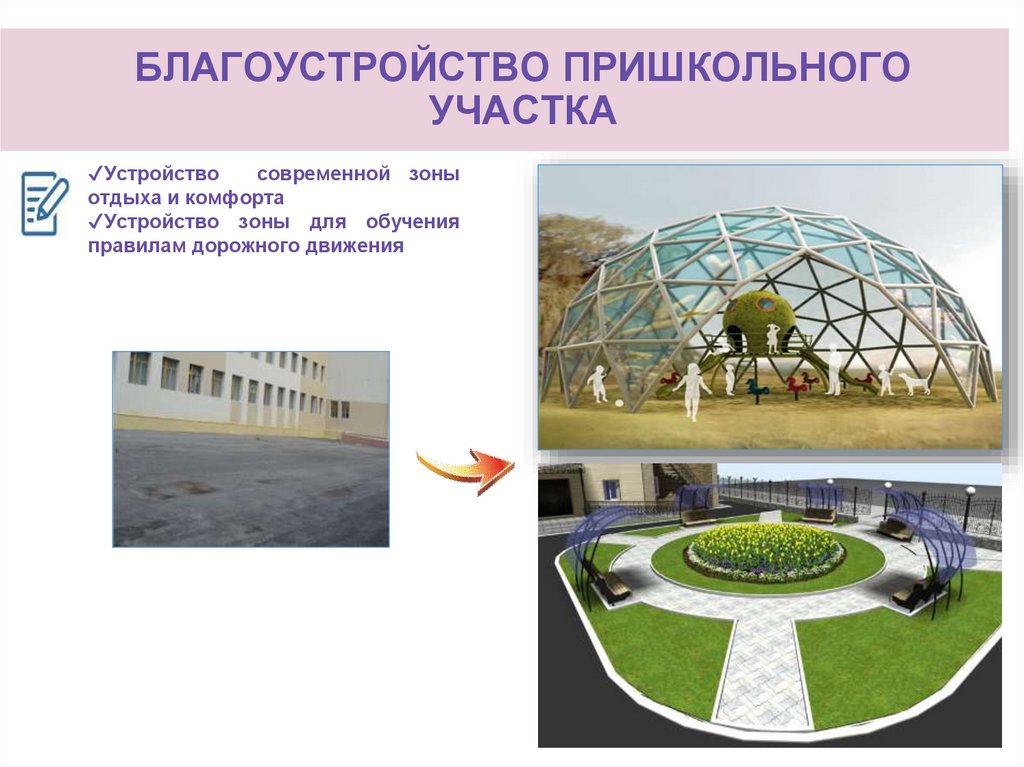 БЛАГОУСТРОЙСТВО ПРИШКОЛЬНОГО УЧАСТКА

✓Устройство современной зоны отдыха и комфорта
✓Устройство зоны для обучения правилам дорожного движения